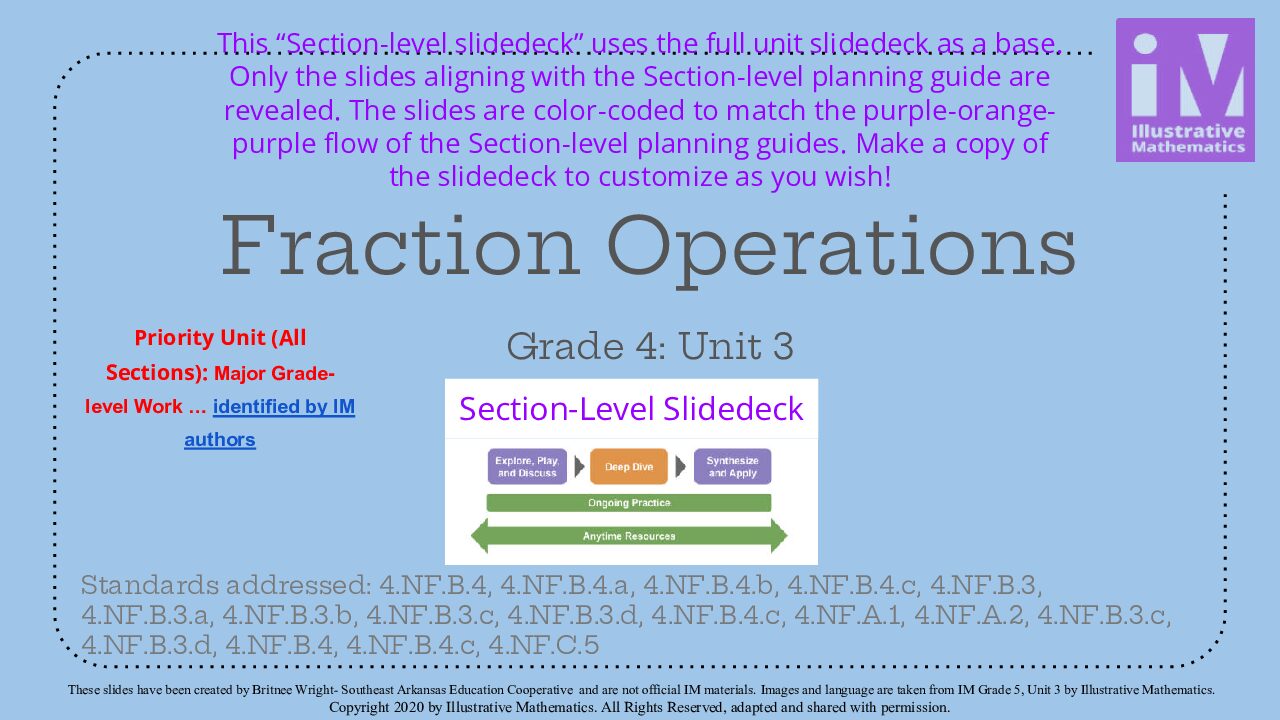 This "Section-level slidedeck" uses the full unit slidedeck as a base. Only the slides aligning with the Section-level planning guide are revealed. The slides are color-coded to match the purple-orange-purple flow of the Section-level planning guides. Make a copy of the slidedeck to customize as you wish!

iM
Illustrative Mathematics

Fraction Operations

Priority Unit (All Sections): Major Grade-level Work … identified by IM authors

Grade 4: Unit 3

Section-Level Slidedeck

Explore, Play and Discuss
Deep Dive
Synthesize and Apply
Ongoing Practice
Anytime Resources

Standards addressed: 4.NF.B.4, 4.NF.B.4.a, 4.NF.B.4.b, 4.NF.B.4.c, 4.NF.B.3, 4.NF.B.3.a, 4.NF.B.3.b, 4.NF.B.3.c, 4.NF.B.3.d, 4.NF.B.4.c, 4.NF.A.1, 4.NF.A.2, 4.NF.B.3.c, 4.NF.B.3.d, 4.NF.B.4, 4.NF.B.4.c, 4.NF.C.5

These slides have been created by Britnee Wright- Southeast Arkansas Education Cooperative and are not official IM materials. Images and language are taken from IM Grade 5, Unit 3 by Illustrative Mathematics. Copyright 2020 by Illustrative Mathematics. All Rights Reserved, adapted and shared with permission.